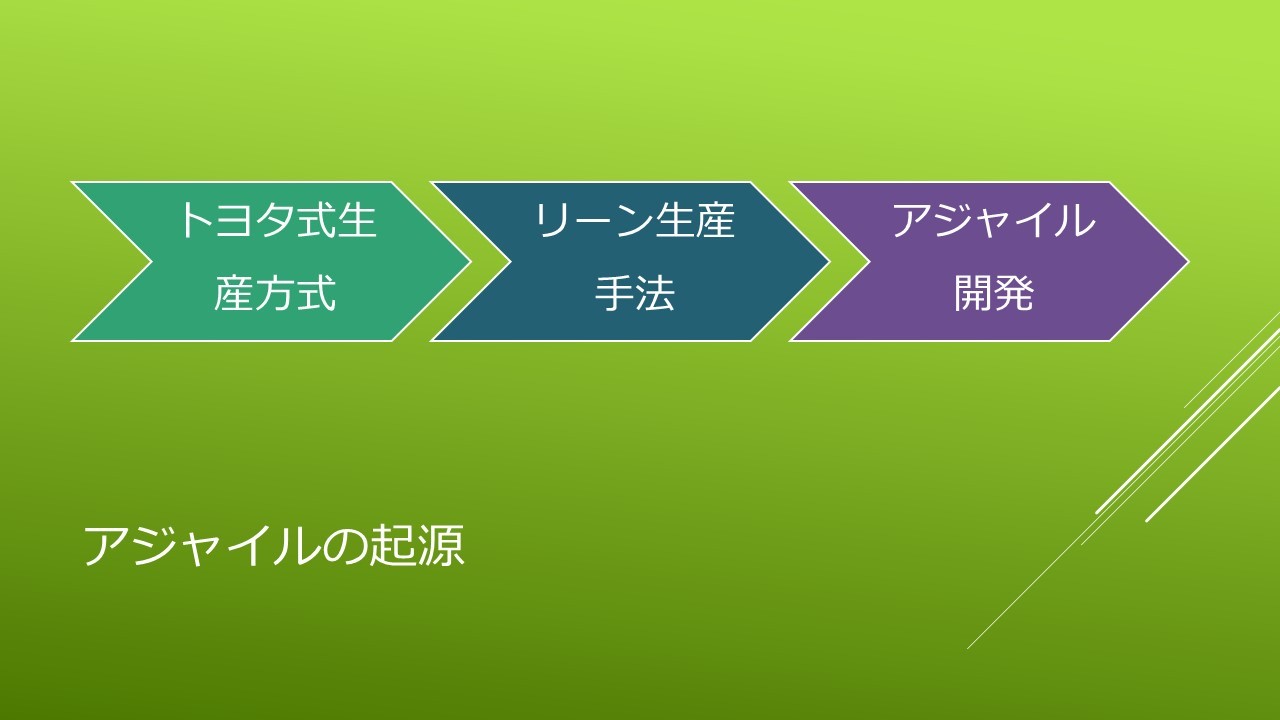 トヨタ式生産方式

リーン生産手法

アジャイル開発

アジャイルの起源